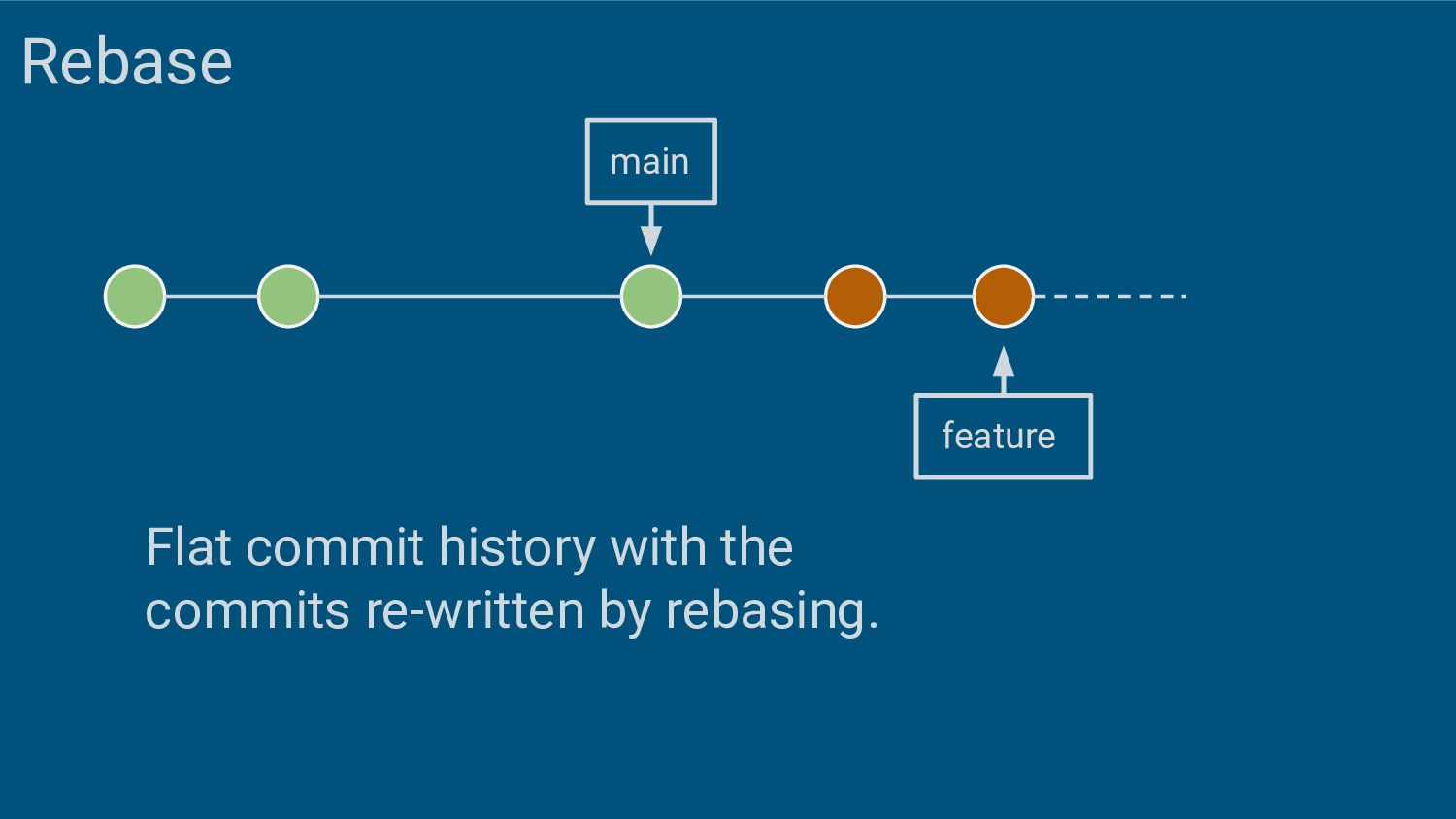 Rebase

main

feature

Flat commit history with the commits re-written by rebasing.